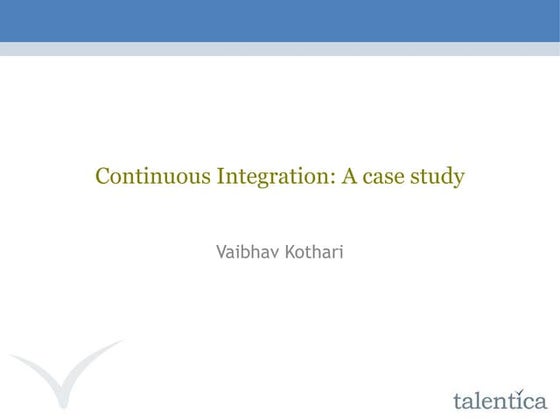 Continuous Integration: A case study

Vaibhav Kothari

talentica